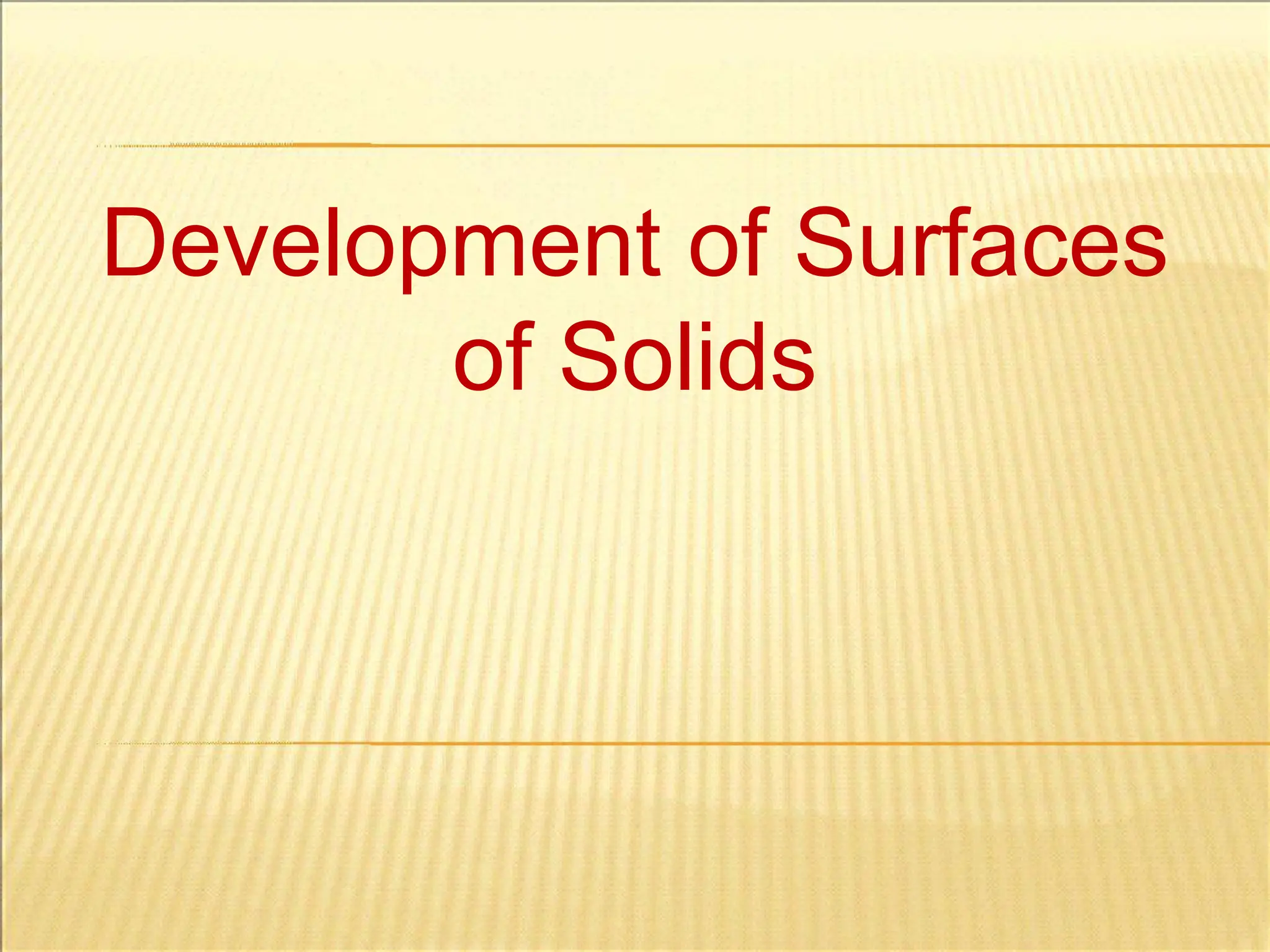 Development of Surfaces of Solids